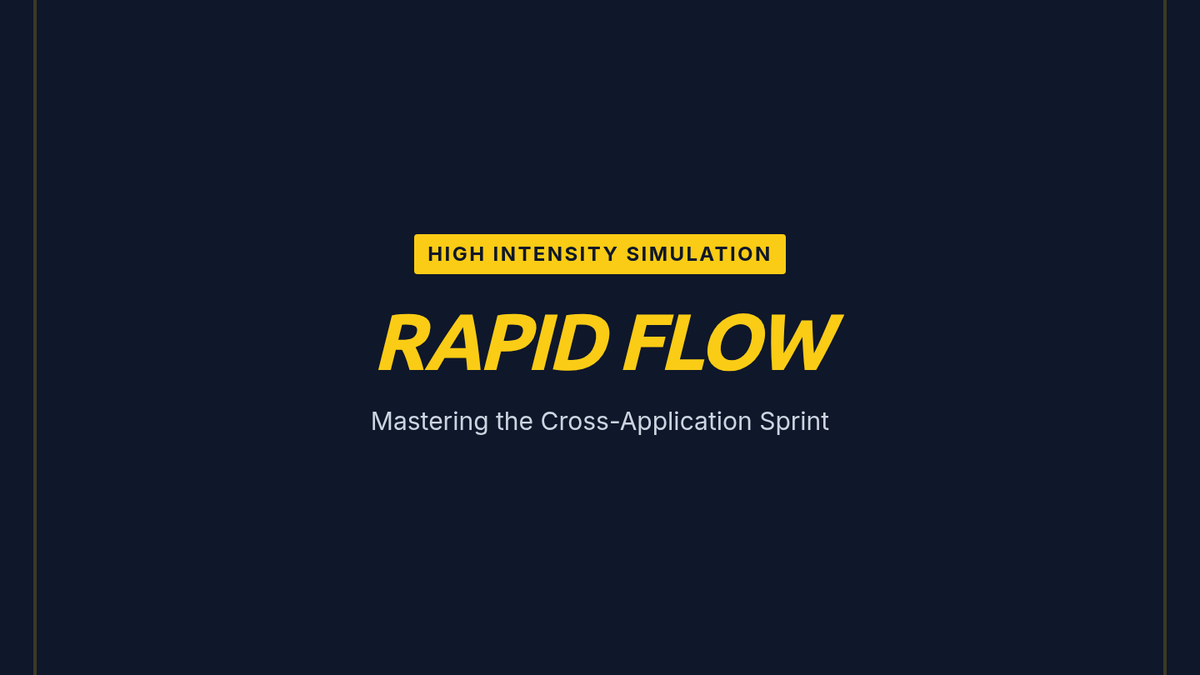 HIGH INTENSITY SIMULATION

RAPID FLOW

Mastering the Cross-Application Sprint